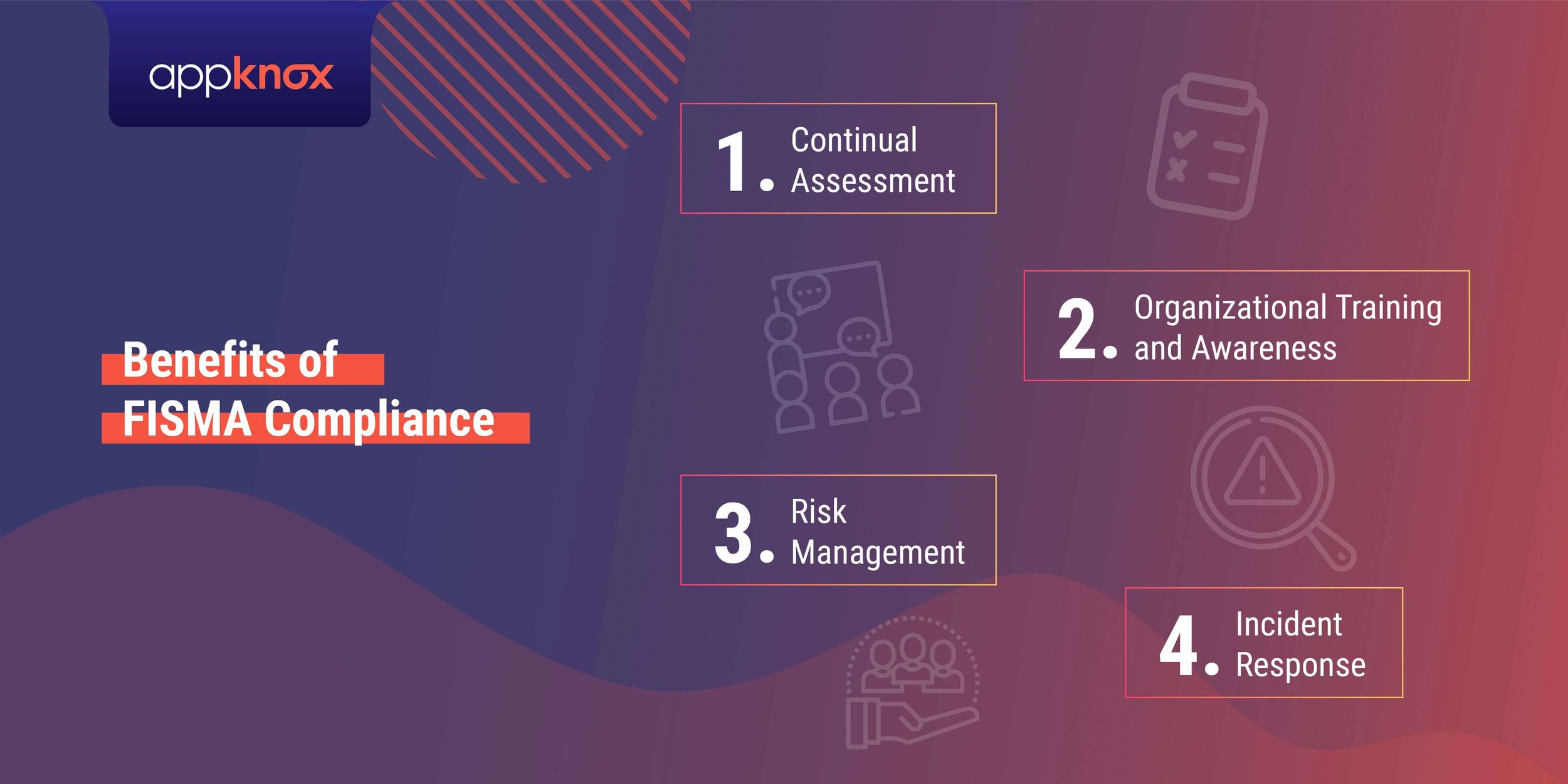 appknox

Benefits of FISMA Compliance

1. Continual Assessment

2. Organizational Training and Awareness

3. Risk Management

4. Incident Response